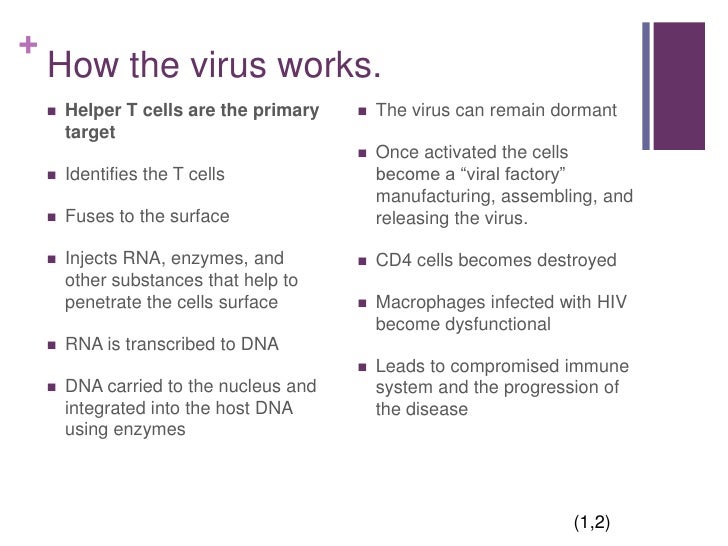 +
How the virus works.

- Helper T cells are the primary target
- Identifies the T cells
- Fuses to the surface
- Injects RNA, enzymes, and other substances that help to penetrate the cells surface
- RNA is transcribed to DNA
- DNA carried to the nucleus and integrated into the host DNA using enzymes

- The virus can remain dormant
- Once activated the cells become a “viral factory” manufacturing, assembling, and releasing the virus.
- CD4 cells becomes destroyed
- Macrophages infected with HIV become dysfunctional
- Leads to compromised immune system and the progression of the disease

(1,2)